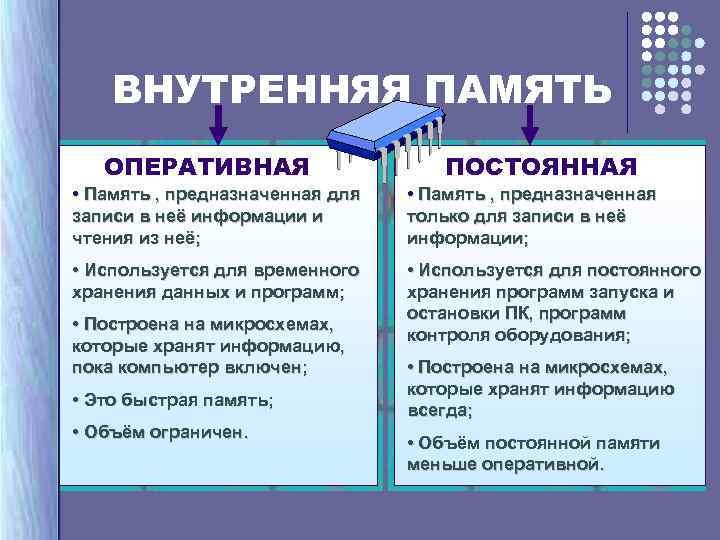 ВНУТРЕННЯЯ ПАМЯТЬ

ОПЕРАТИВНАЯ

• Память , предназначенная для записи в неё информации и чтения из неё;

• Используется для временного хранения данных и программ;

• Построена на микросхемах, которые хранят информацию, пока компьютер включен;

• Это быстрая память;

• Объём ограничен.

ПОСТОЯННАЯ

• Память , предназначенная только для записи в неё информации;

• Используется для постоянного хранения программ запуска и остановки ПК, программ контроля оборудования;

• Построена на микросхемах, которые хранят информацию всегда;

• Объём постоянной памяти меньше оперативной.